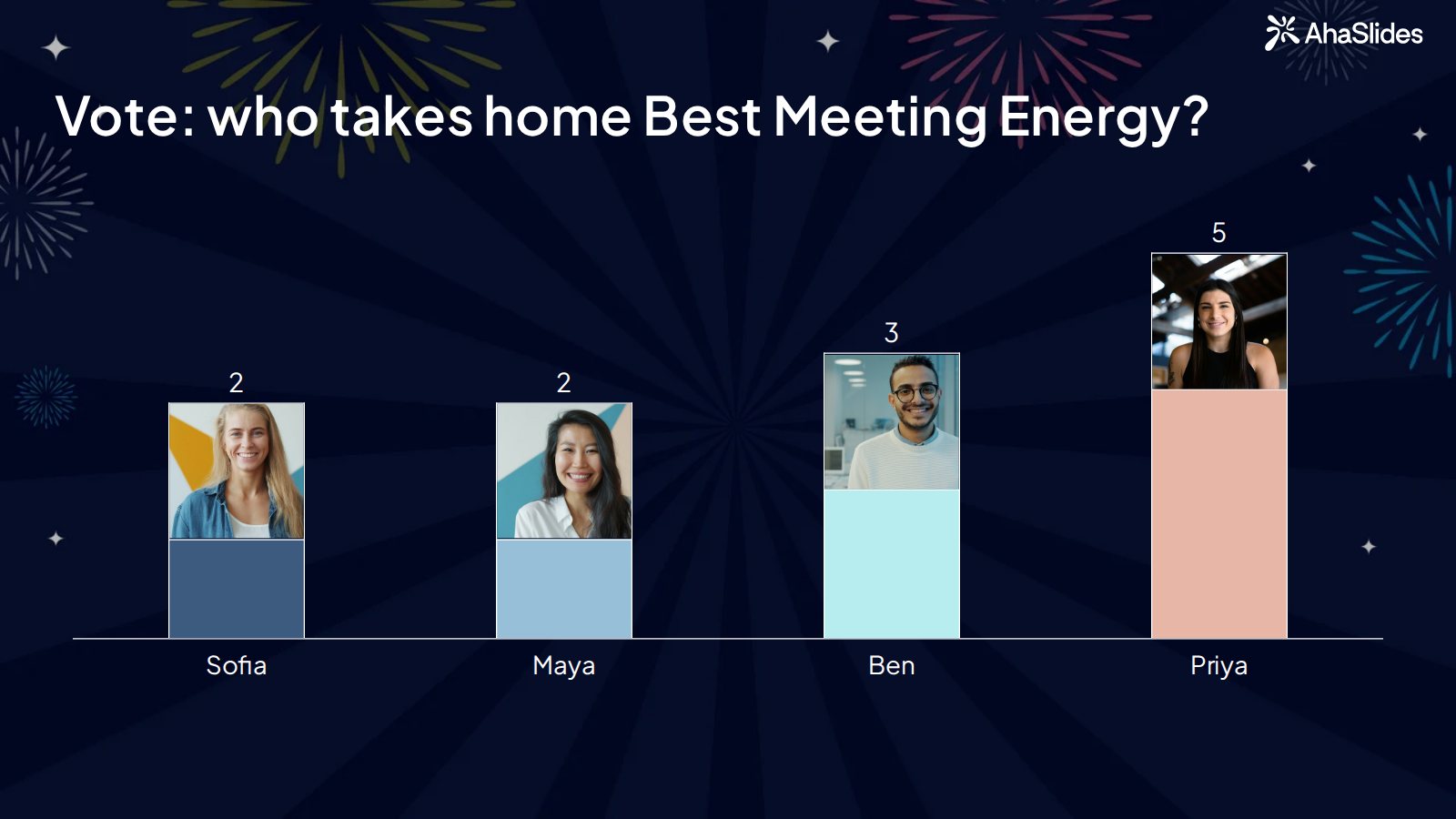 AhaSlides

Vote: who takes home Best Meeting Energy?

2
2
3
5

Sofia
Maya
Ben
Priya